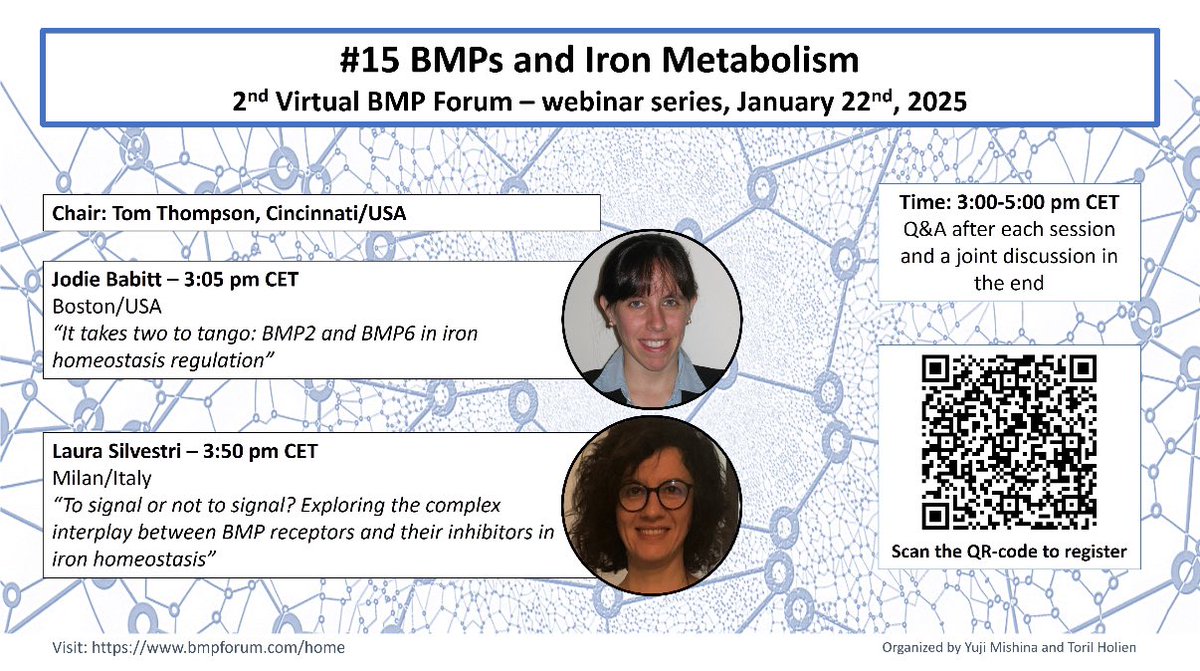 #15 BMPs and Iron Metabolism
2$^{nd}$ Virtual BMP Forum – webinar series, January 22$^{nd}$, 2025

Chair: Tom Thompson, Cincinnati/USA

Jodie Babitt – 3:05 pm CET
Boston/USA
"It takes two to tango: BMP2 and BMP6 in iron homeostasis regulation"

Laura Silvestri – 3:50 pm CET
Milan/Italy
"To signal or not to signal? Exploring the complex interplay between BMP receptors and their inhibitors in iron homeostasis"

Time: 3:00-5:00 pm CET
Q&A after each session and a joint discussion in the end

Scan the QR-code to register

Visit: https://www.bmpforum.com/home

Organized by Yuji Mishina and Toril Holien